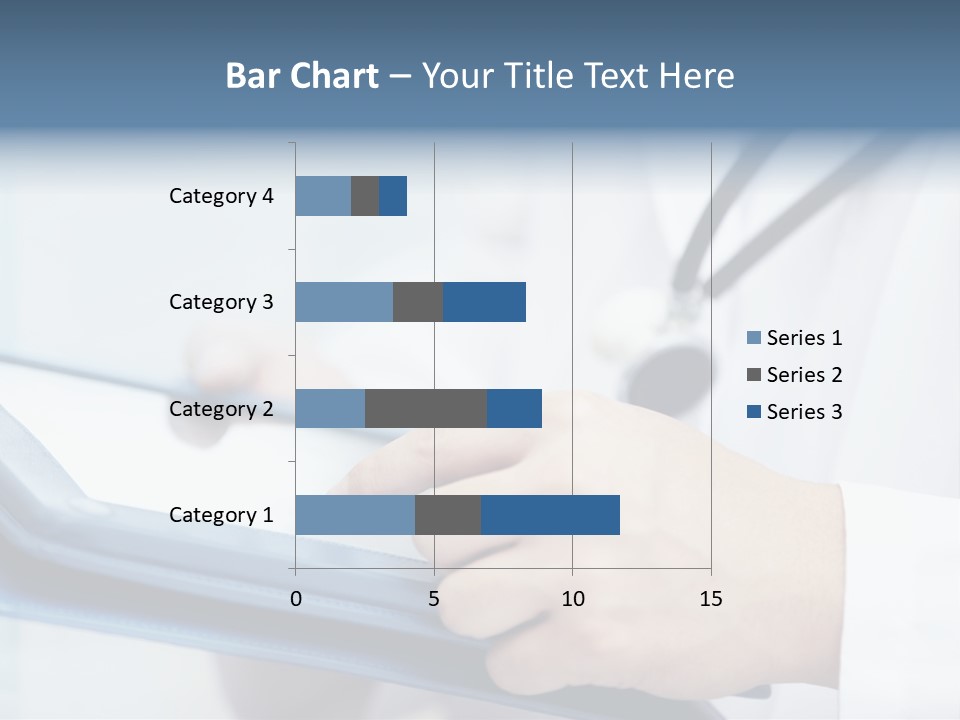 Bar Chart – Your Title Text Here

Category 4
Category 3
Category 2
Category 1

0
5
10
15

Series 1
Series 2
Series 3